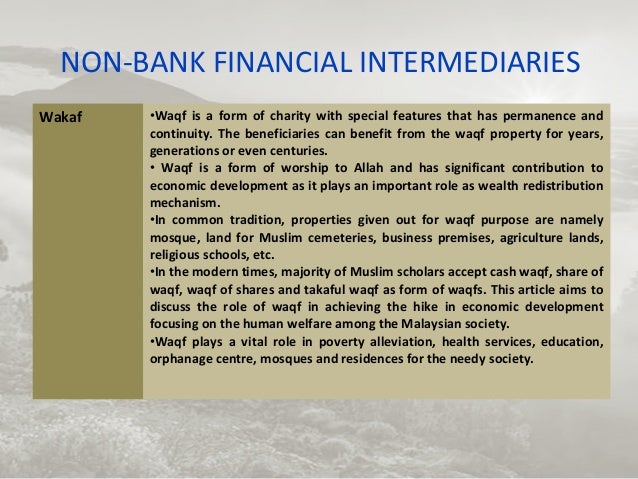 NON-BANK FINANCIAL INTERMEDIARIES

| Wakaf | •Waqf is a form of charity with special features that has permanence and continuity. The beneficiaries can benefit from the waqf property for years, generations or even centuries. • Waqf is a form of worship to Allah and has significant contribution to economic development as it plays an important role as wealth redistribution mechanism. •In common tradition, properties given out for waqf purpose are namely mosque, land for Muslim cemeteries, business premises, agriculture lands, religious schools, etc. •In the modern times, majority of Muslim scholars accept cash waqf, share of waqf, waqf of shares and takaful waqf as form of waqfs. This article aims to discuss the role of waqf in achieving the hike in economic development focusing on the human welfare among the Malaysian society. •Waqf plays a vital role in poverty alleviation, health services, education, orphanage centre, mosques and residences for the needy society. |
|---|---|